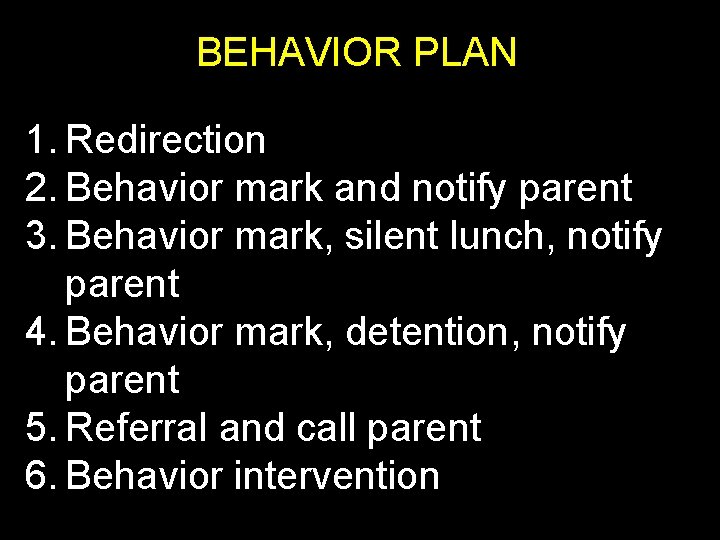 BEHAVIOR PLAN

1. Redirection
2. Behavior mark and notify parent
3. Behavior mark, silent lunch, notify parent
4. Behavior mark, detention, notify parent
5. Referral and call parent
6. Behavior intervention